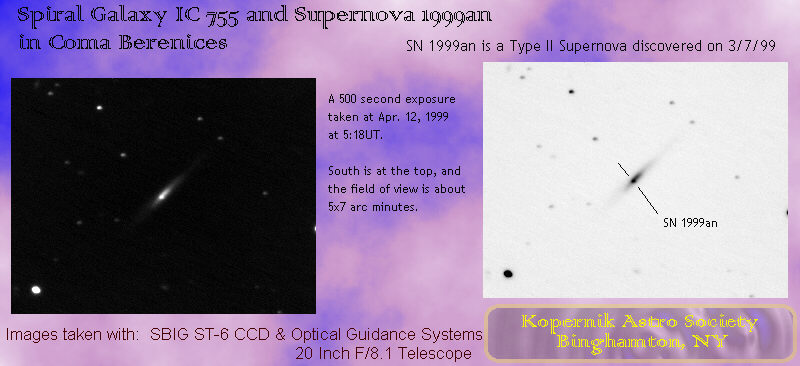 Spiral Galaxy IC 755 and Supernova 1999an in Coma Berenices

SN 1999an is a Type II Supernova discovered on 3/7/99

A 500 second exposure taken at Apr. 12, 1999 at 5:18UT.

South is at the top, and the field of view is about 5x7 arc minutes.

SN 1999an

Images taken with: SBIG ST-6 CCD & Optical Guidance Systems
20 Inch F/8.1 Telescope

Kopernik Astro Society
Binghamton, NY